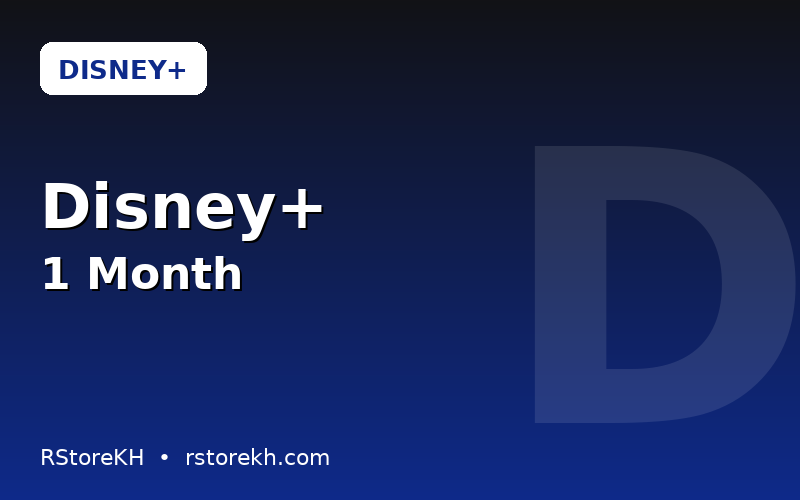 DISNEY+

Disney+
1 Month

D

RStoreKH • rstorekh.com